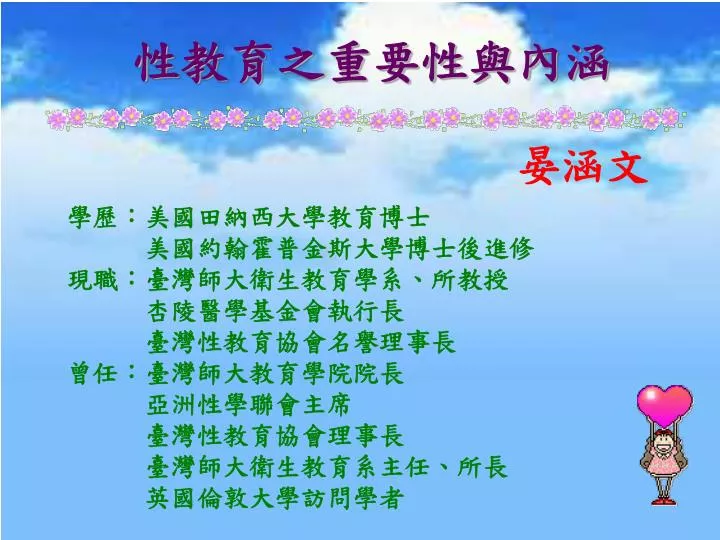 性教育之重要性與內涵

晏涵文

學歷：美國田納西大學教育博士
美國約翰霍普金斯大學博士後進修
現職：臺灣師大衛生教育學系、所教授
杏陵醫學基金會執行長
臺灣性教育協會名譽理事長
曾任：臺灣師大教育學院院長
亞洲性學聯會主席
臺灣性教育協會理事長
臺灣師大衛生教育系主任、所長
英國倫敦大學訪問學者